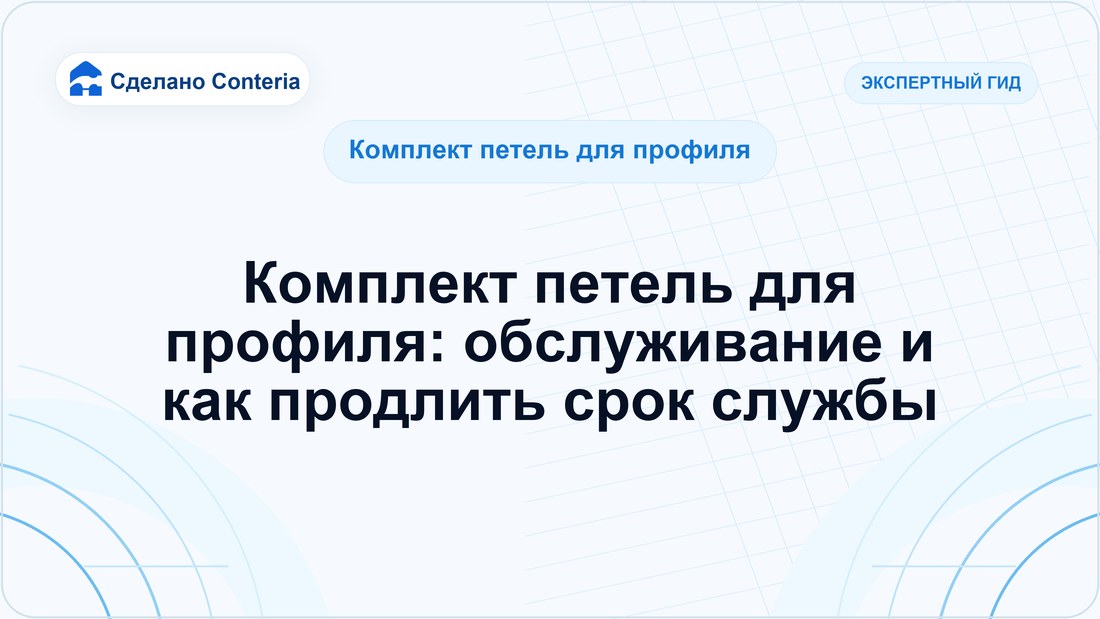 Сделано Conteria

ЭКСПЕРТНЫЙ ГИД

Комплект петель для профиля

Комплект петель для профиля: обслуживание и как продлить срок службы